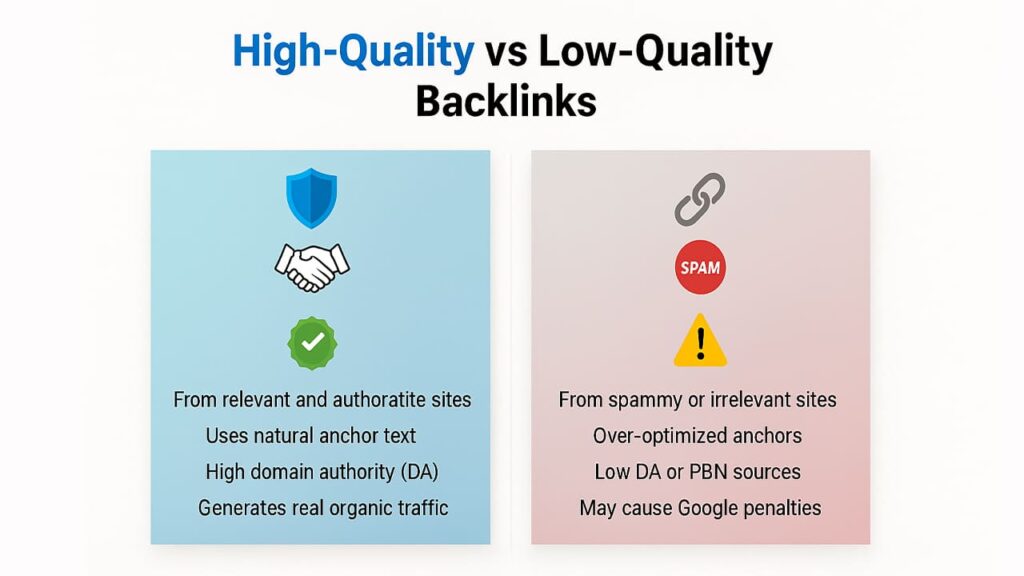 High-Quality vs Low-Quality Backlinks

From relevant and authoratite sites
Uses natural anchor text
High domain authority (DA)
Generates real organic traffic

SPAM

From spammy or irrelevant sites
Over-optimized anchors
Low DA or PBN sources
May cause Google penalties